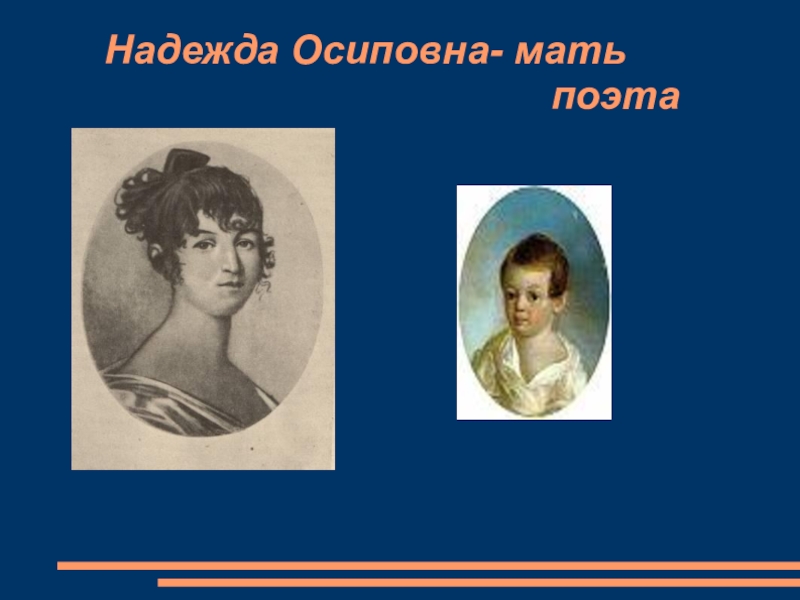 Надежда Осиповна- мать поэта